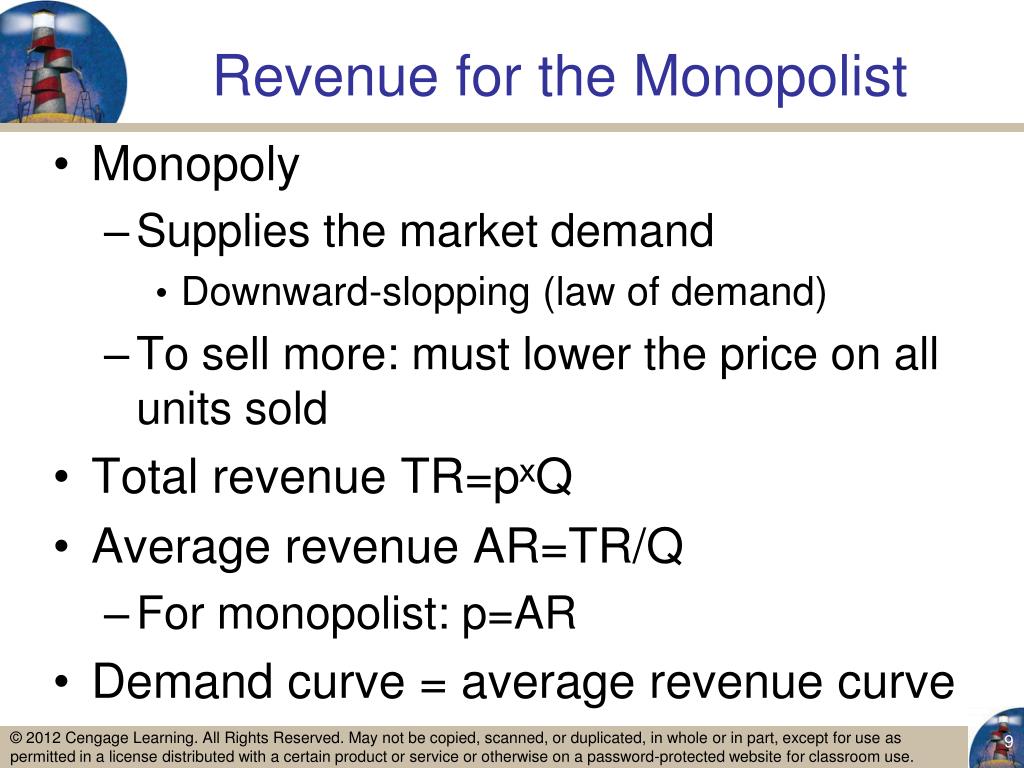 Revenue for the Monopolist

• Monopoly
– Supplies the market demand
• Downward-slopping (law of demand)
– To sell more: must lower the price on all units sold
• Total revenue TR=p$^x$Q
• Average revenue AR=TR/Q
– For monopolist: p=AR
• Demand curve = average revenue curve

© 2012 Cengage Learning. All Rights Reserved. May not be copied, scanned, or duplicated, in whole or in part, except for use as permitted in a license distributed with a certain product or service or otherwise on a password-protected website for classroom use.

9